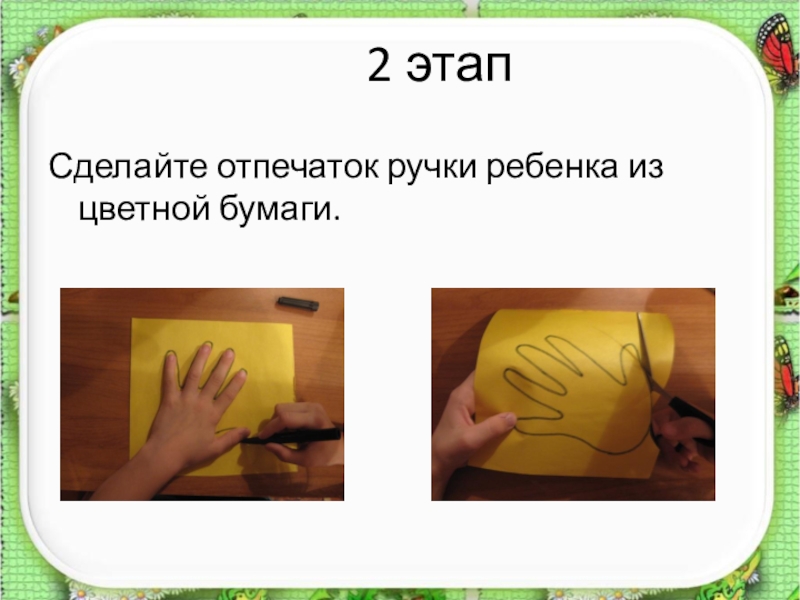 2 этап

Сделайте отпечаток ручки ребенка из цветной бумаги.